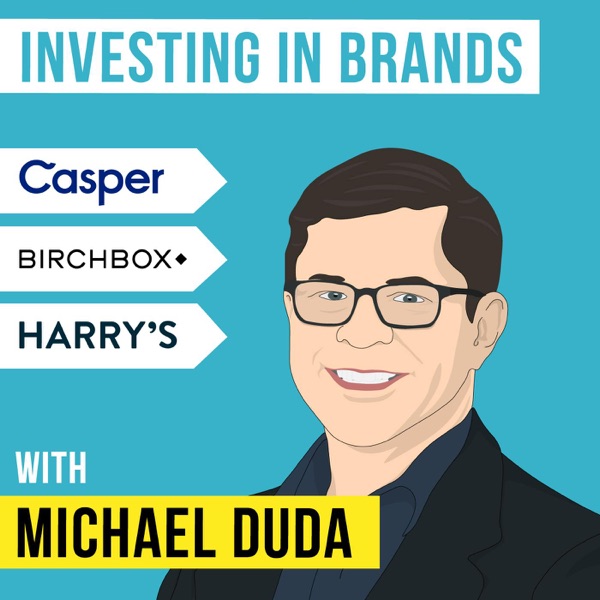 INVESTING IN BRANDS

Casper

BIRCHBOX◆

HARRY'S

WITH

MICHAEL DUDA